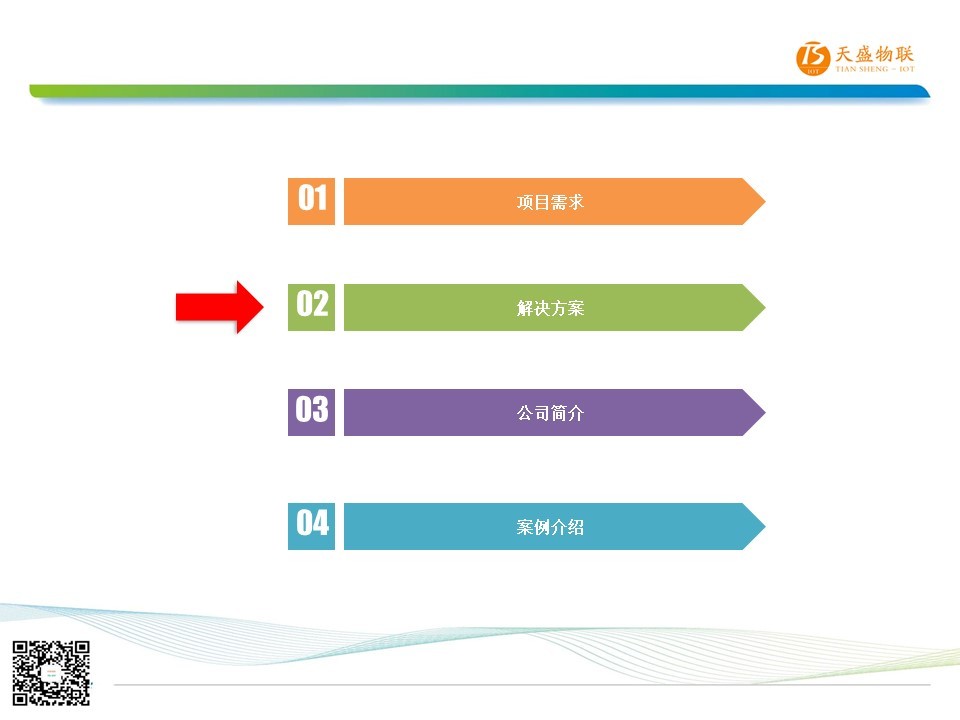 TS IOT 天盛物联
TIAN SHENG · IOT

01 项目需求

02 解决方案

03 公司简介

04 案例介绍